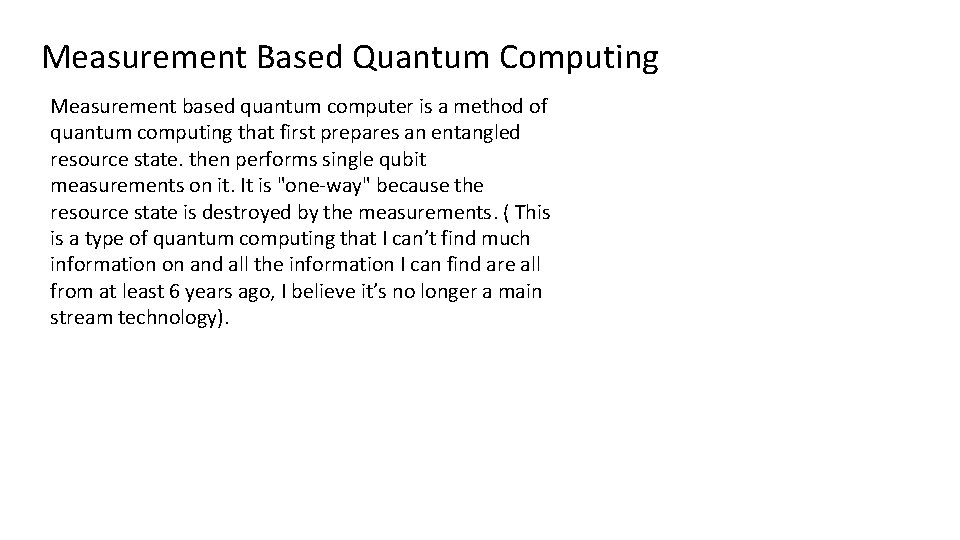 Measurement Based Quantum Computing

Measurement based quantum computer is a method of quantum computing that first prepares an entangled resource state. then performs single qubit measurements on it. It is "one-way" because the resource state is destroyed by the measurements. ( This is a type of quantum computing that I can’t find much information on and all the information I can find are all from at least 6 years ago, I believe it’s no longer a main stream technology).